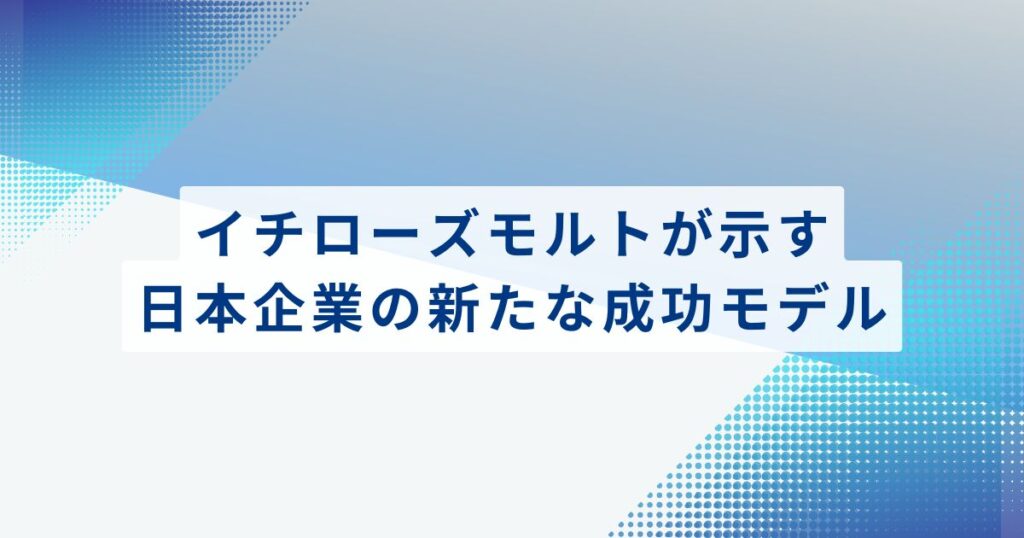 イチローズモルトが示す
日本企業の新たな成功モデル